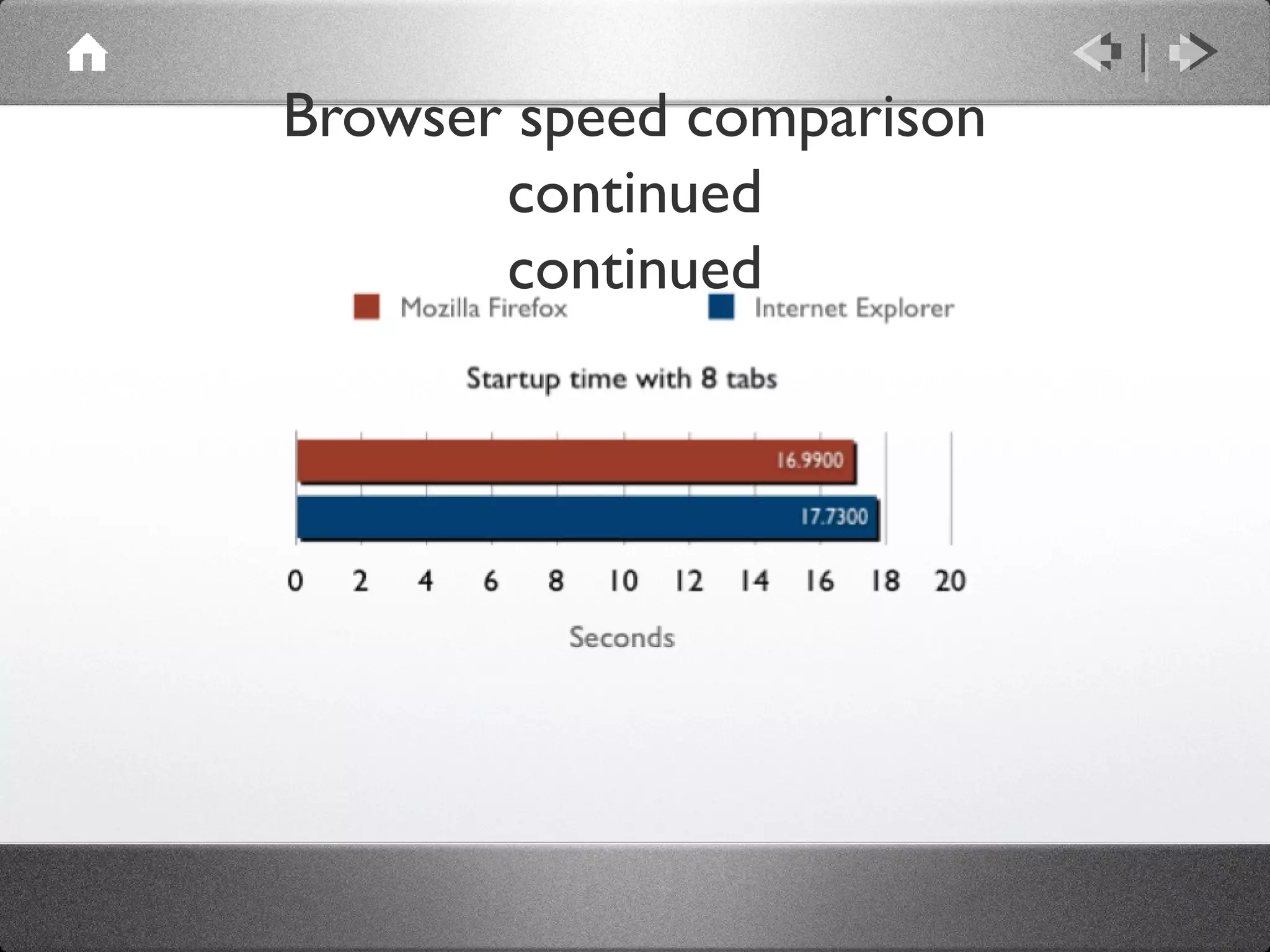 Browser speed comparison continued
continued

Mozilla Firefox
Internet Explorer

Startup time with 8 tabs

16.9900
17.7300

0 2 4 6 8 10 12 14 16 18 20

Seconds